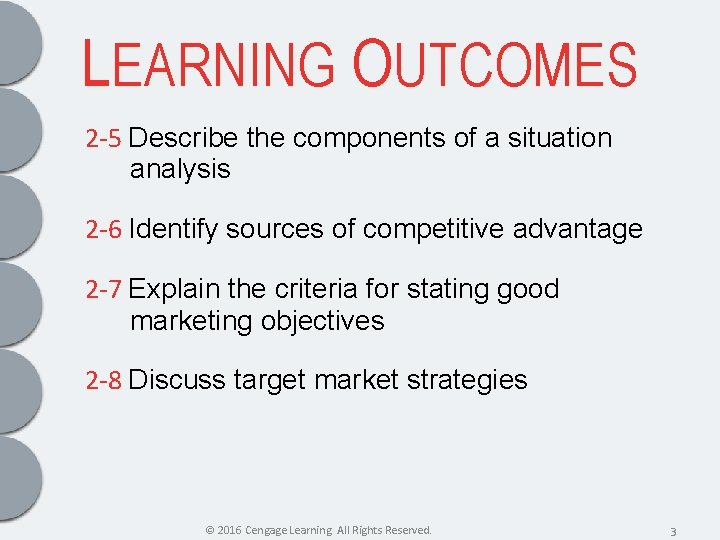 LEARNING OUTCOMES

2-5 Describe the components of a situation analysis

2-6 Identify sources of competitive advantage

2-7 Explain the criteria for stating good marketing objectives

2-8 Discuss target market strategies

© 2016 Cengage Learning. All Rights Reserved.

3